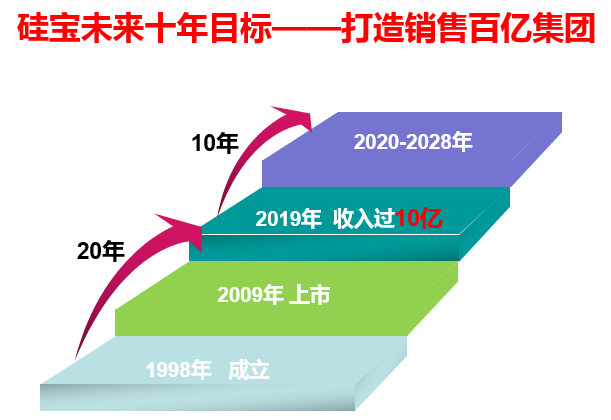 硅宝未来十年目标——打造销售百亿集团

10年

2020-2028年

2019年 收入过10亿

20年

2009年 上市

1998年 成立